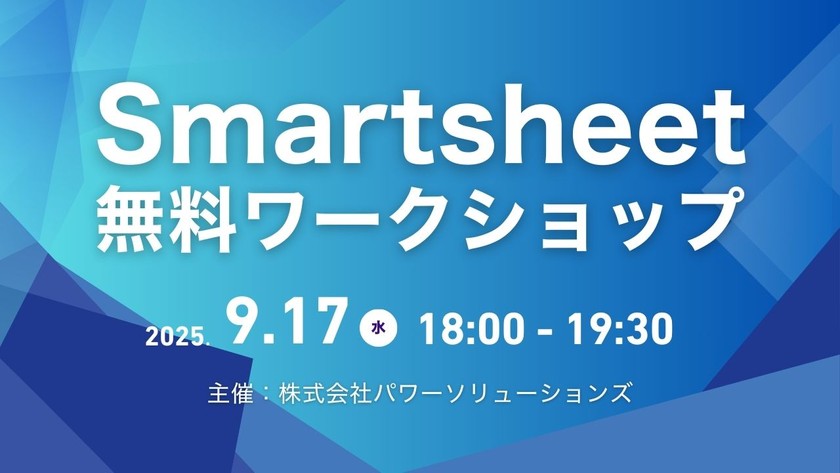 Smartsheet
無料ワークショップ

2025. 9.17 水 18:00 - 19:30

主催：株式会社パワーソリューションズ